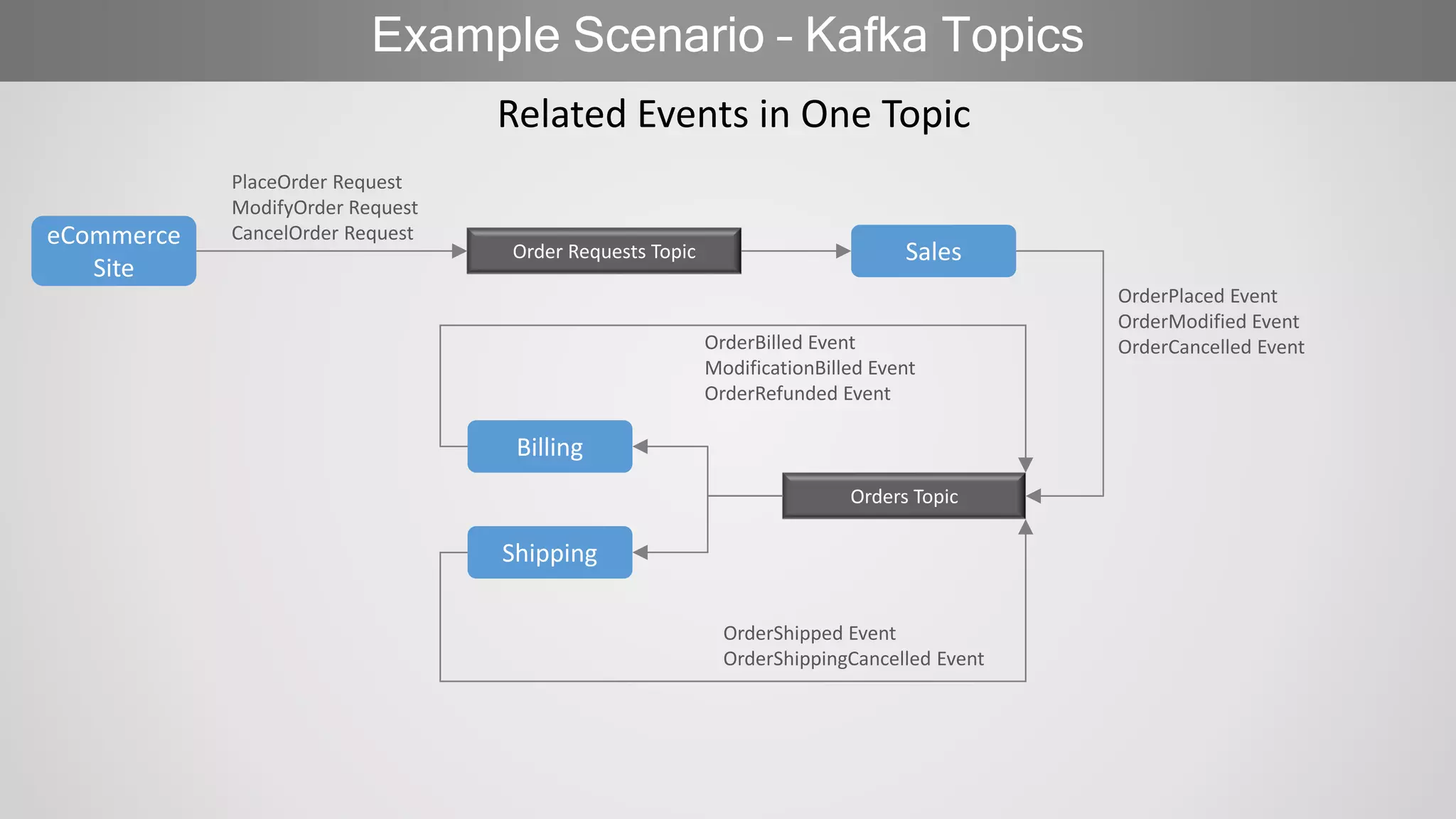 Example Scenario - Kafka Topics

Related Events in One Topic

eCommerce Site

PlaceOrder Request
ModifyOrder Request
CancelOrder Request

Order Requests Topic

Sales

OrderPlaced Event
OrderModified Event
OrderCancelled Event

OrderBilled Event
ModificationBilled Event
OrderRefunded Event

Billing

Orders Topic

Shipping

OrderShipped Event
OrderShippingCancelled Event